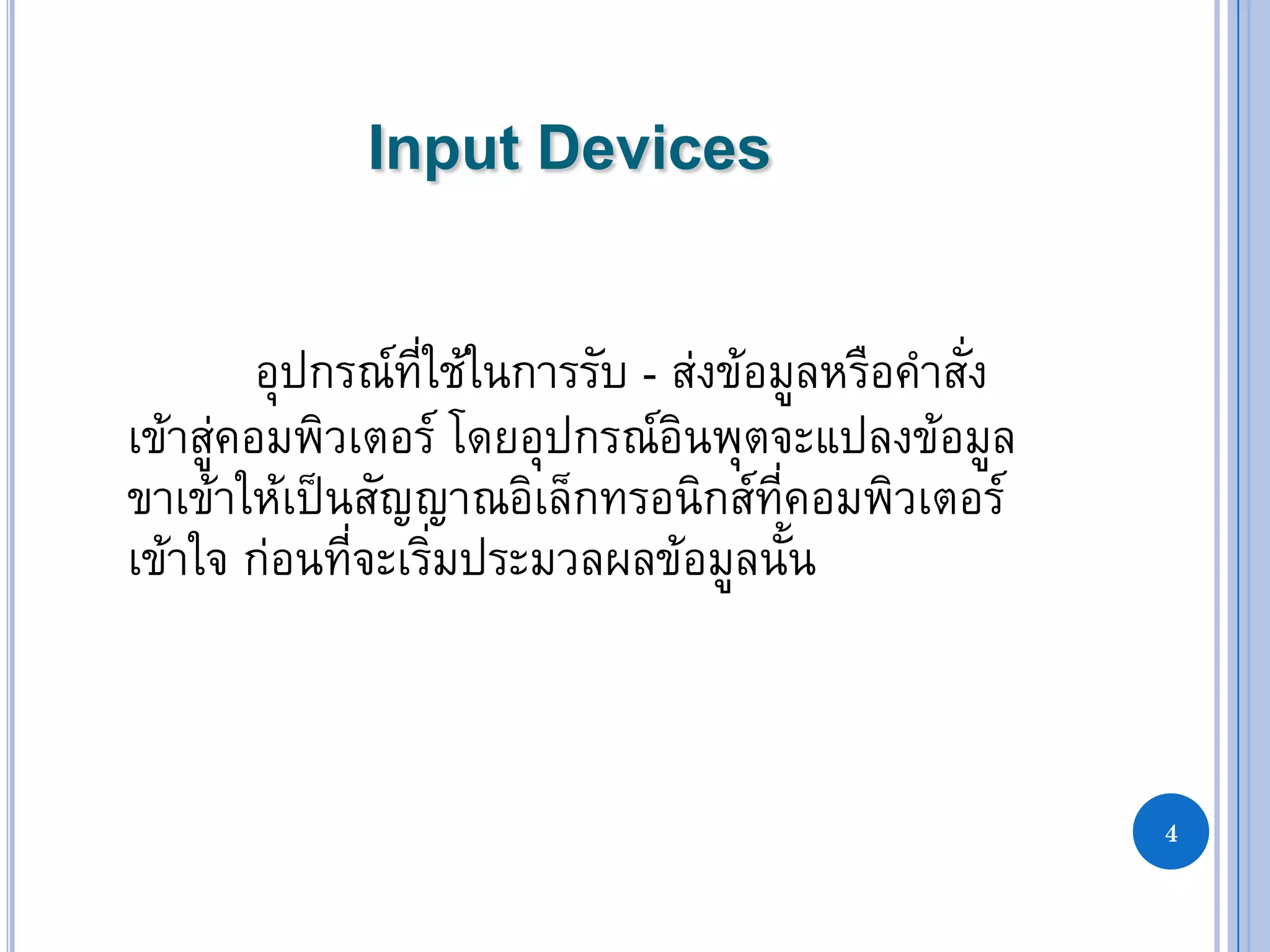 Input Devices

อุปกรณ์ที่ใช้ในการรับ - ส่งข้อมูลหรือคำสั่งเข้าสู่คอมพิวเตอร์ โดยอุปกรณ์อินพุตจะแปลงข้อมูลขาเข้าให้เป็นสัญญาณอิเล็กทรอนิกส์ที่คอมพิวเตอร์เข้าใจ ก่อนที่จะเริ่มประมวลผลข้อมูลนั้น

4